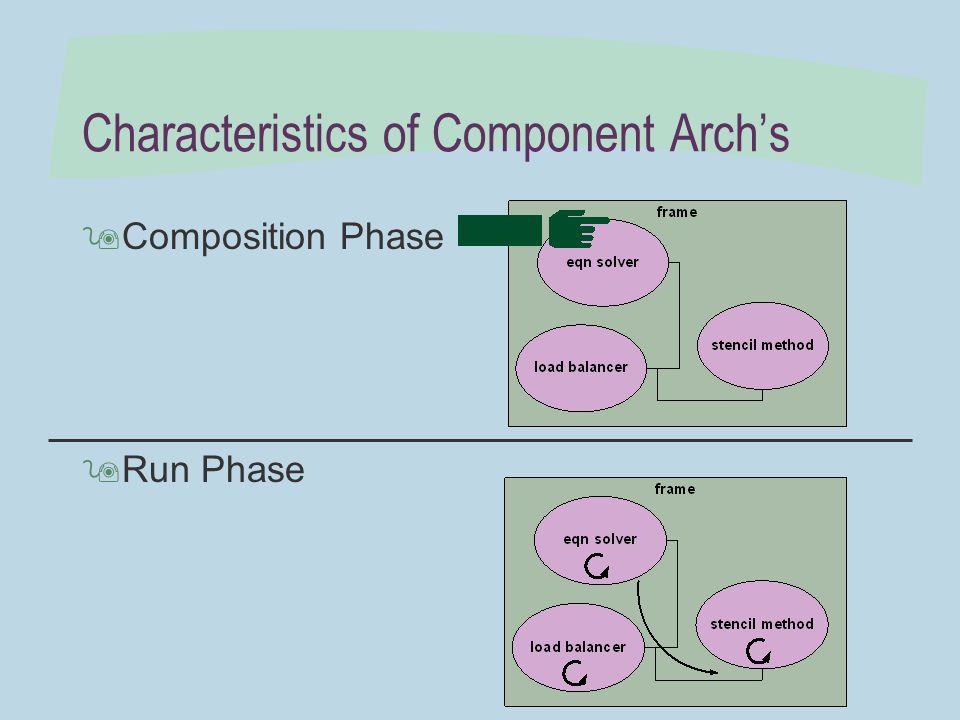 Characteristics of Component Arch's

Composition Phase

frame

eqn solver

load balancer

stencil method

Run Phase

frame

eqn solver

load balancer

stencil method